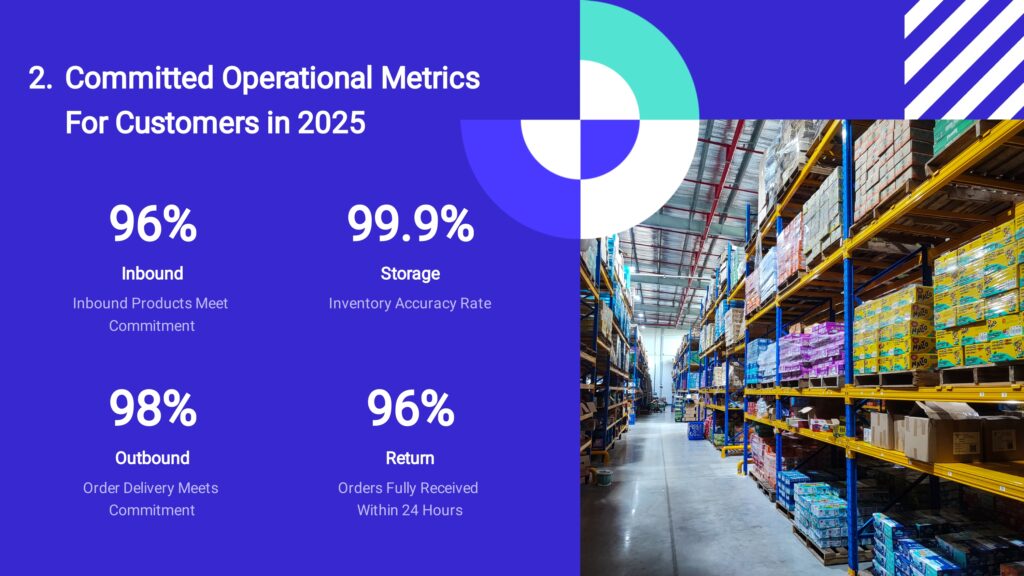 2. Committed Operational Metrics For Customers in 2025

96%

Inbound

Inbound Products Meet Commitment

99.9%

Storage

Inventory Accuracy Rate

98%

Outbound

Order Delivery Meets Commitment

96%

Return

Orders Fully Received Within 24 Hours